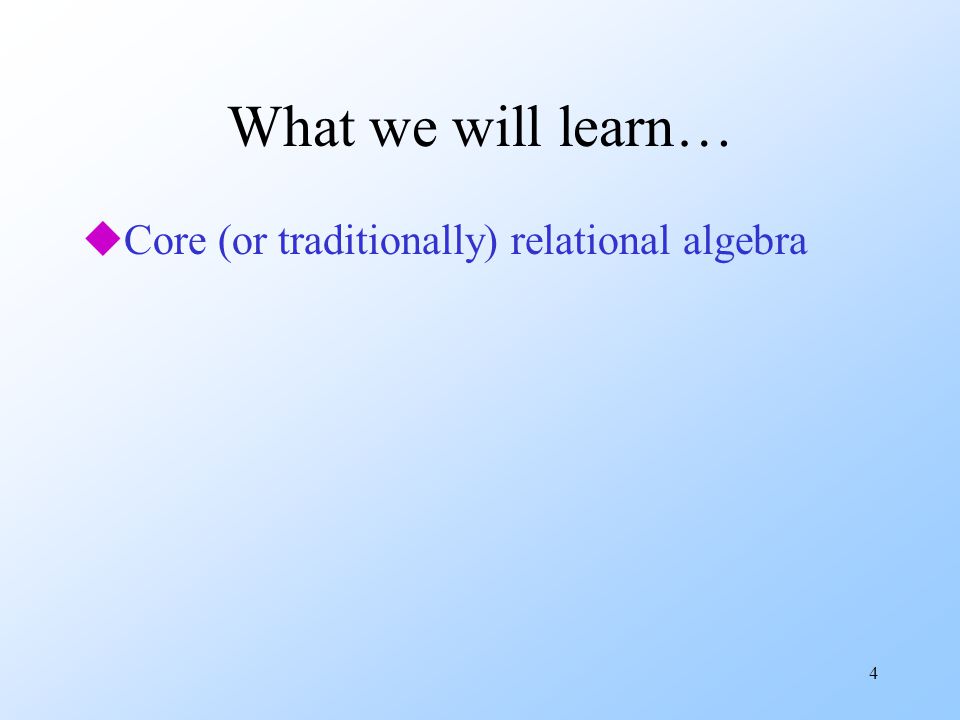 What we will learn…

◆Core (or traditionally) relational algebra

4